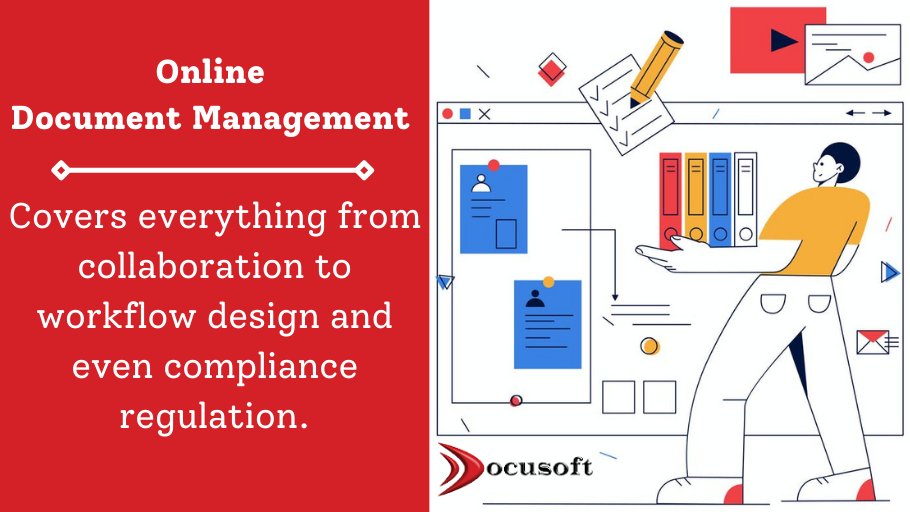 Online
Document Management

Covers everything from collaboration to workflow design and even compliance regulation.

Docusoft